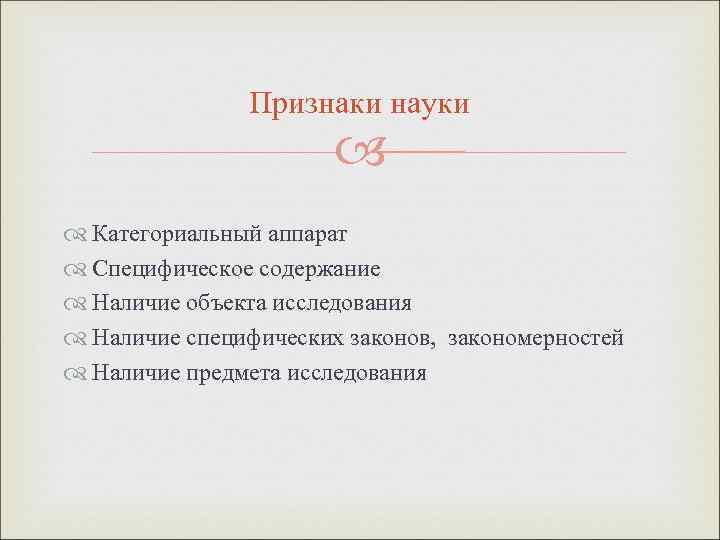 Признаки науки

Категориальный аппарат
Специфическое содержание
Наличие объекта исследования
Наличие специфических законов,  закономерностей
Наличие предмета исследования